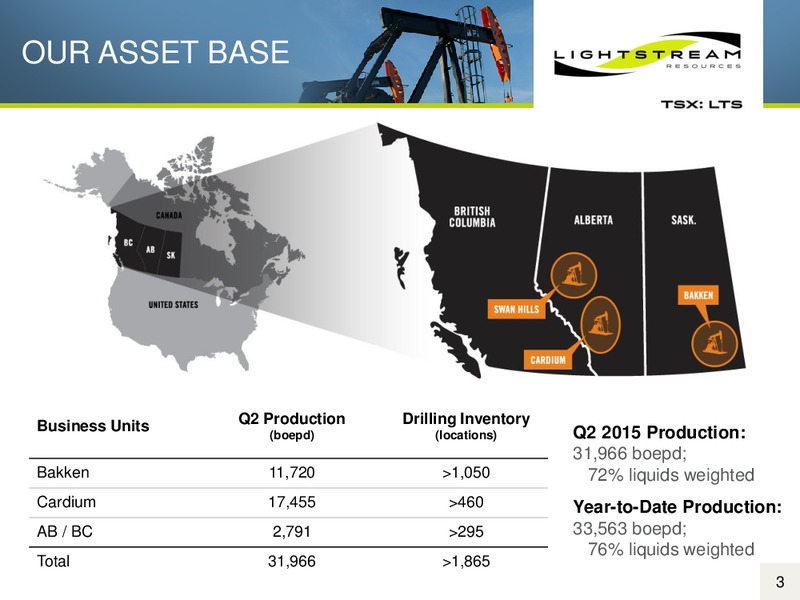 OUR ASSET BASE

LIGHTSTREAM RESOURCES

TSX: LTS

CANADA

BC AB SK

UNITED STATES

BRITISH COLUMBIA

ALBERTA

SASK.

SWAN HILLS

CARDIUM

BAKKEN

| Business Units | Q2 Production (boepd) | Drilling Inventory (locations) |
|---|---|---|
| Bakken | 11,720 | >1,050 |
| Cardium | 17,455 | >460 |
| AB / BC | 2,791 | >295 |
| Total | 31,966 | >1,865 |

Q2 2015 Production:
31,966 boepd;
72% liquids weighted

Year-to-Date Production:
33,563 boepd;
76% liquids weighted

3